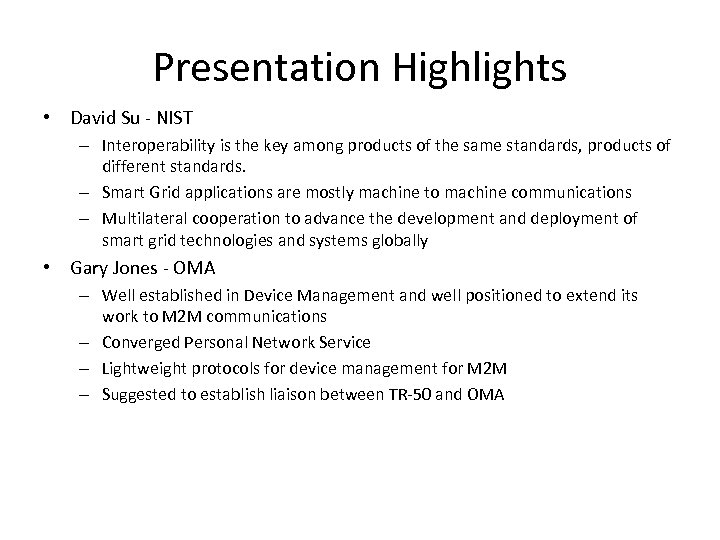 Presentation Highlights

• David Su - NIST
– Interoperability is the key among products of the same standards, products of different standards.
– Smart Grid applications are mostly machine to machine communications
– Multilateral cooperation to advance the development and deployment of smart grid technologies and systems globally

• Gary Jones - OMA
– Well established in Device Management and well positioned to extend its work to M2M communications
– Converged Personal Network Service
– Lightweight protocols for device management for M2M
– Suggested to establish liaison between TR-50 and OMA